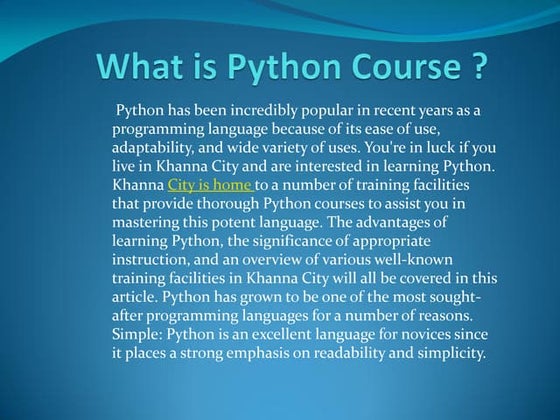 What is Python Course ?

Python has been incredibly popular in recent years as a programming language because of its ease of use, adaptability, and wide variety of uses. You're in luck if you live in Khanna City and are interested in learning Python. Khanna City is home to a number of training facilities that provide thorough Python courses to assist you in mastering this potent language. The advantages of learning Python, the significance of appropriate instruction, and an overview of various well-known training facilities in Khanna City will all be covered in this article. Python has grown to be one of the most sought-after programming languages for a number of reasons. Simple: Python is an excellent language for novices since it places a strong emphasis on readability and simplicity.